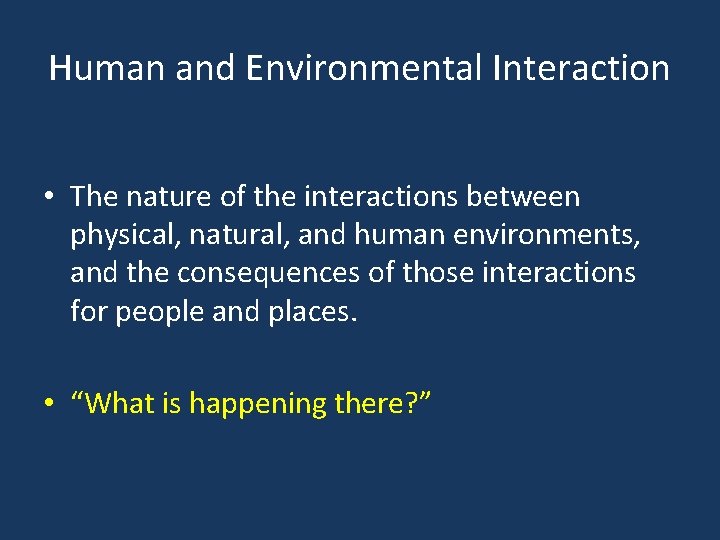 Human and Environmental Interaction

• The nature of the interactions between physical, natural, and human environments, and the consequences of those interactions for people and places.

• “What is happening there?”